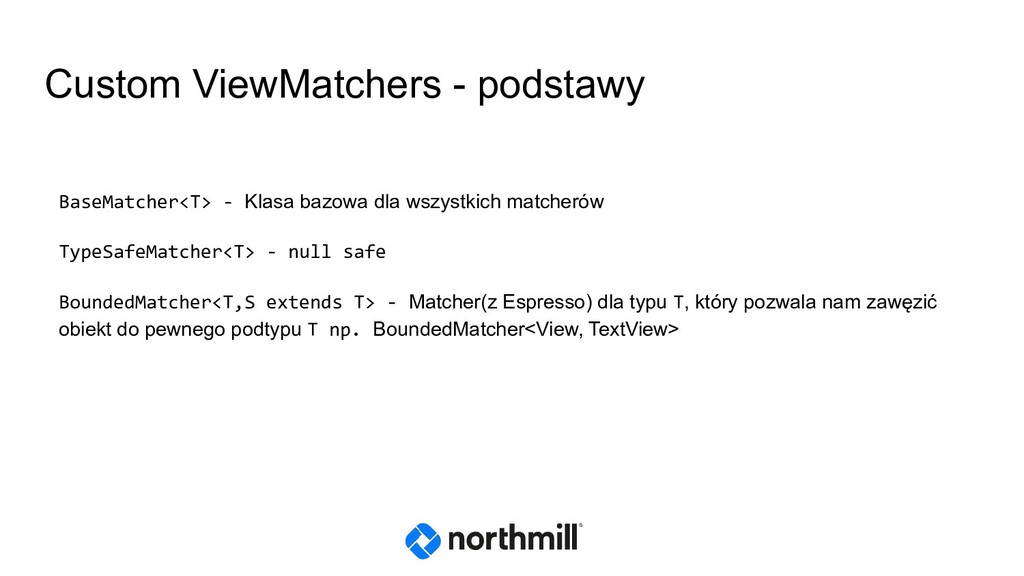 Custom ViewMatchers - podstawy

BaseMatcher<T> - Klasa bazowa dla wszystkich matcherów

TypeSafeMatcher<T> - null safe

BoundedMatcher<T,S extends T> - Matcher(z Espresso) dla typu T, który pozwala nam zawęzić obiekt do pewnego podtypu T np. BoundedMatcher<View, TextView>

northmill